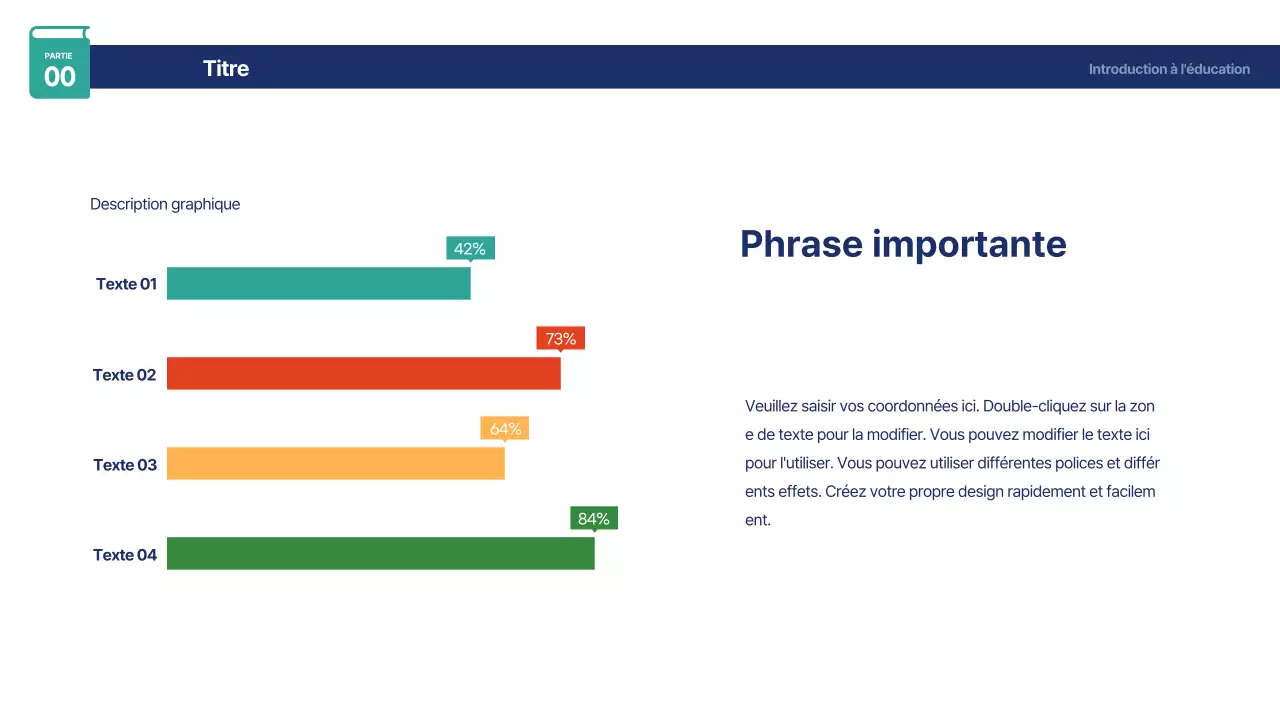 PARTIE
00

Titre

Introduction à l'éducation

Description graphique

42%
Texte 01
73%
Texte 02
64%
Texte 03
84%
Texte 04

Phrase importante

Veuillez saisir vos coordonnées ici. Double-cliquez sur la zon e de texte pour la modifier. Vous pouvez modifier le texte ici pour l'utiliser. Vous pouvez utiliser différentes polices et différ ents effets. Créez votre propre design rapidement et facilem ent.